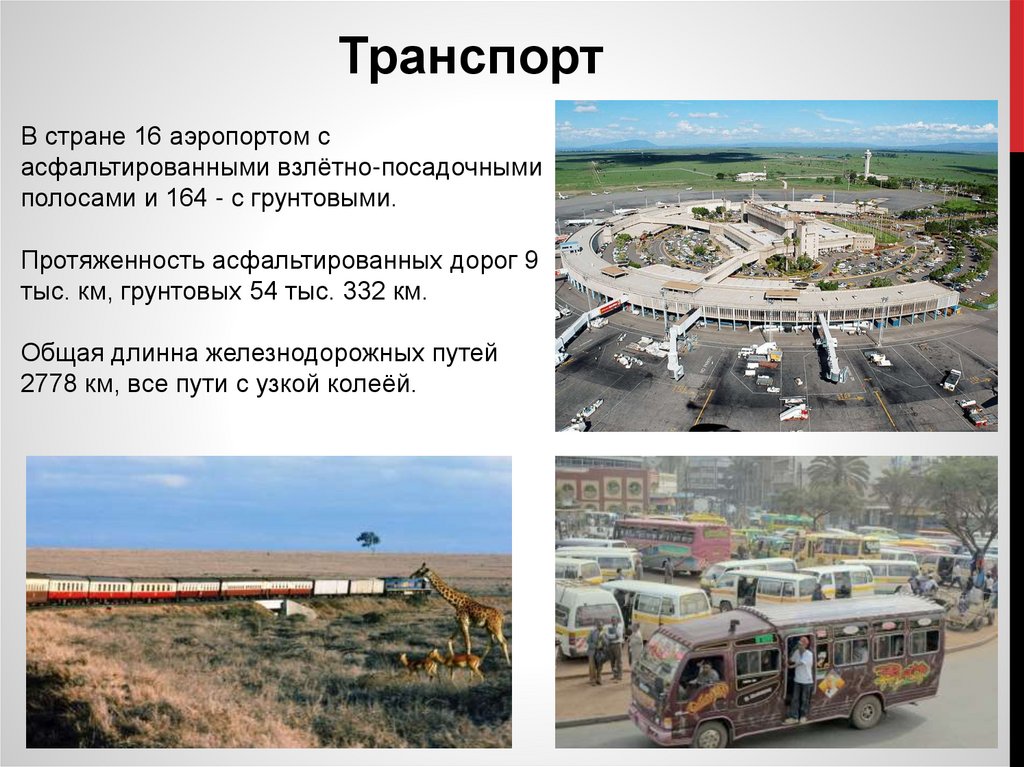 Транспорт

В стране 16 аэропортом с асфальтированными взлётно-посадочными полосами и 164 - с грунтовыми.

Протяженность асфальтированных дорог 9 тыс. км, грунтовых 54 тыс. 332 км.

Общая длинна железнодорожных путей 2778 км, все пути с узкой колеёй.